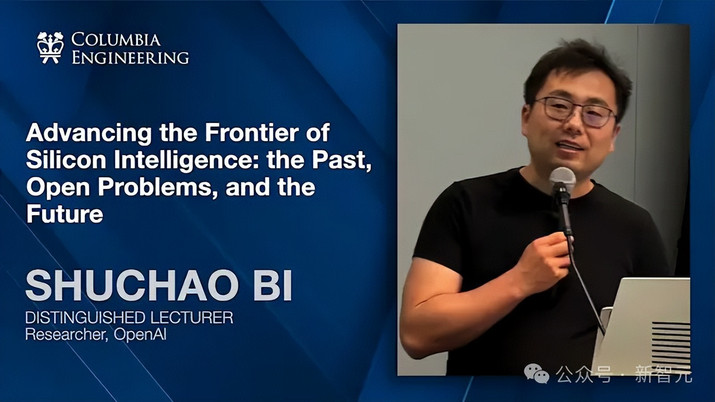 COLUMBIA ENGINEERING

Advancing the Frontier of Silicon Intelligence: the Past, Open Problems, and the Future

SHUCHAO BI
DISTINGUISHED LECTURER
Researcher, OpenAI

公众号 · 新智元